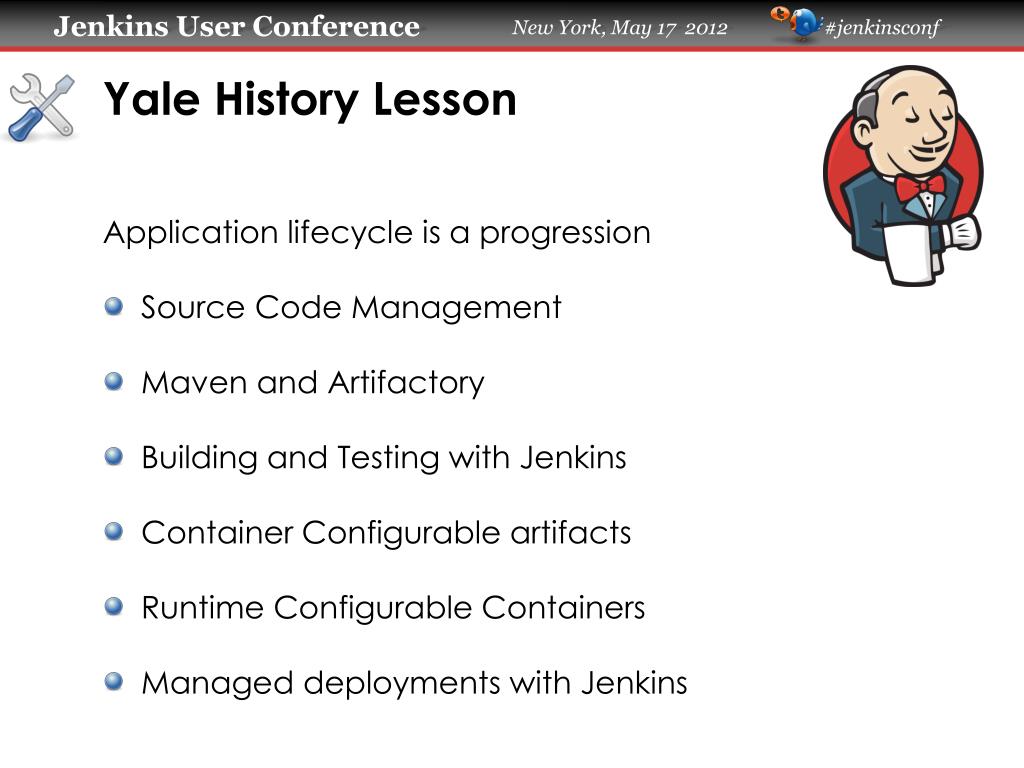 Jenkins User Conference New York, May 17 2012 #jenkinsconf

Yale History Lesson

Application lifecycle is a progression

Source Code Management

Maven and Artifactory

Building and Testing with Jenkins

Container Configurable artifacts

Runtime Configurable Containers

Managed deployments with Jenkins